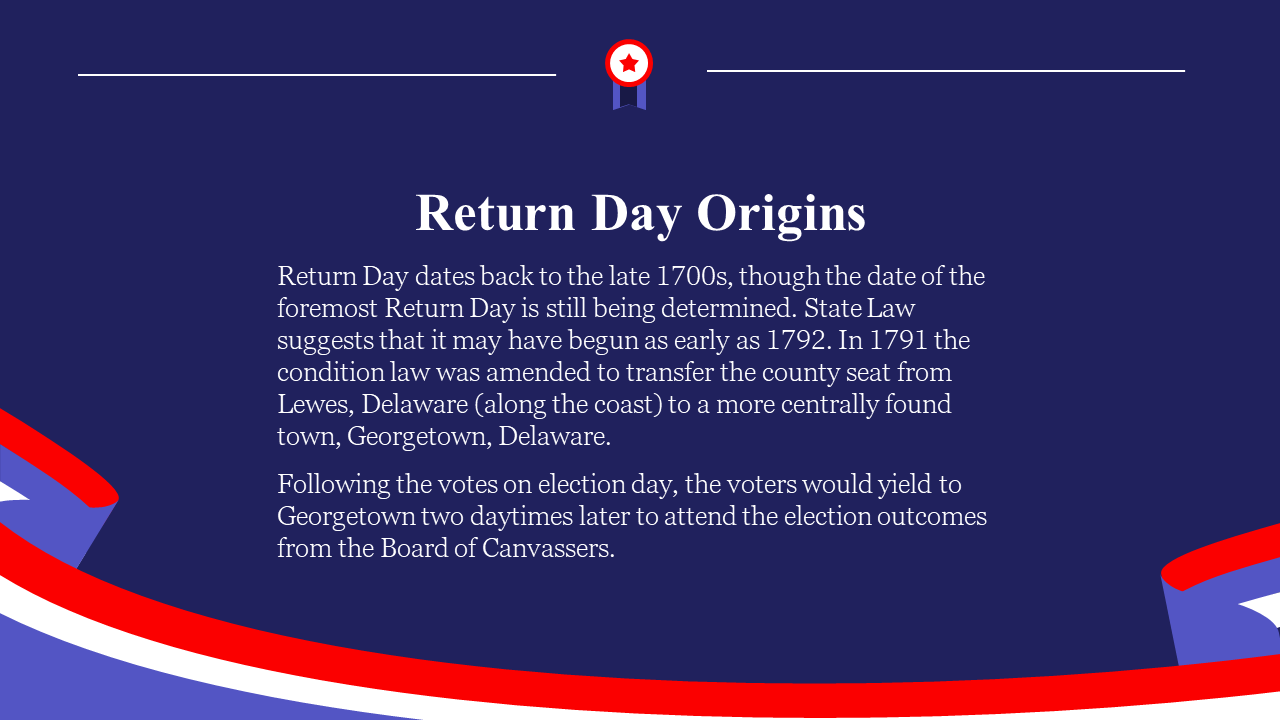 Return Day Origins

Return Day dates back to the late 1700s, though the date of the foremost Return Day is still being determined. State Law suggests that it may have begun as early as 1792. In 1791 the condition law was amended to transfer the county seat from Lewes, Delaware (along the coast) to a more centrally found town, Georgetown, Delaware.

Following the votes on election day, the voters would yield to Georgetown two daytimes later to attend the election outcomes from the Board of Canvassers.